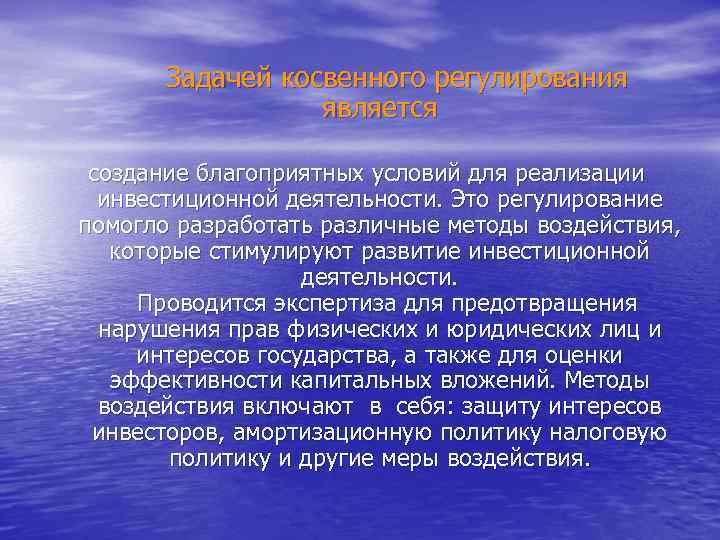 Задачей косвенного регулирования является

создание благоприятных условий для реализации инвестиционной деятельности. Это регулирование помогло разработать различные методы воздействия, которые стимулируют развитие инвестиционной деятельности.

Проводится экспертиза для предотвращения нарушения прав физических и юридических лиц и интересов государства, а также для оценки эффективности капитальных вложений. Методы воздействия включают в себя: защиту интересов инвесторов, амортизационную политику налоговую политику и другие меры воздействия.